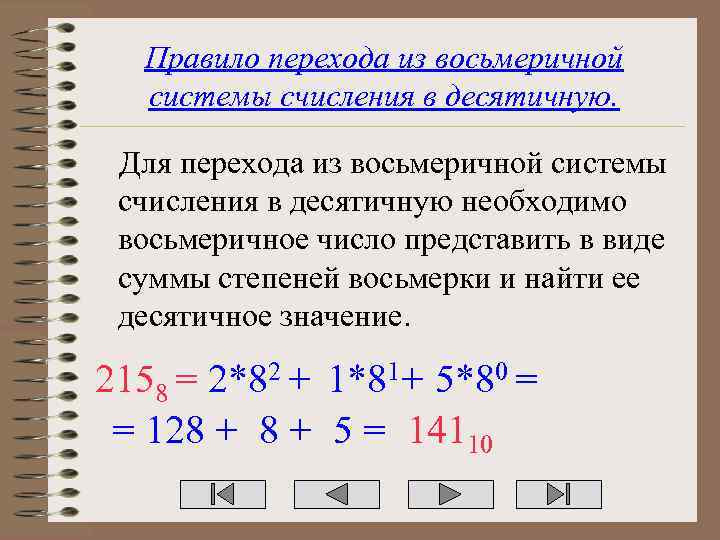 Правило перехода из восьмеричной системы счисления в десятичную.

Для перехода из восьмеричной системы счисления в десятичную необходимо восьмеричное число представить в виде суммы степеней восьмерки и найти ее десятичное значение.

$215_8 = 2*8^2 + 1*8^1 + 5*8^0 =$
$= 128 + 8 + 5 = 141_{10}$